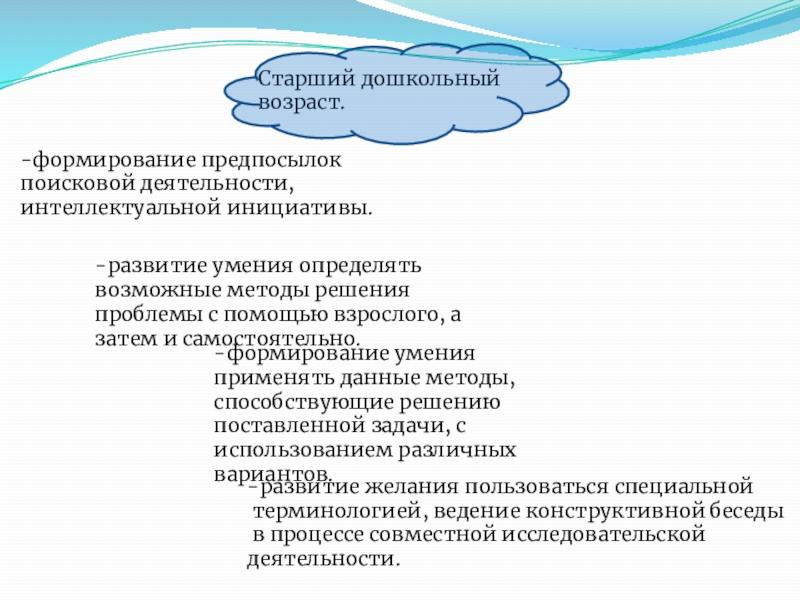 Старший дошкольный возраст.

-формирование предпосылок поисковой деятельности, интеллектуальной инициативы.

-развитие умения определять возможные методы решения проблемы с помощью взрослого, а затем и самостоятельно.

-формирование умения применять данные методы, способствующие решению поставленной задачи, с использованием различных вариантов.

-развитие желания пользоваться специальной терминологией, ведение конструктивной беседы в процессе совместной исследовательской деятельности.